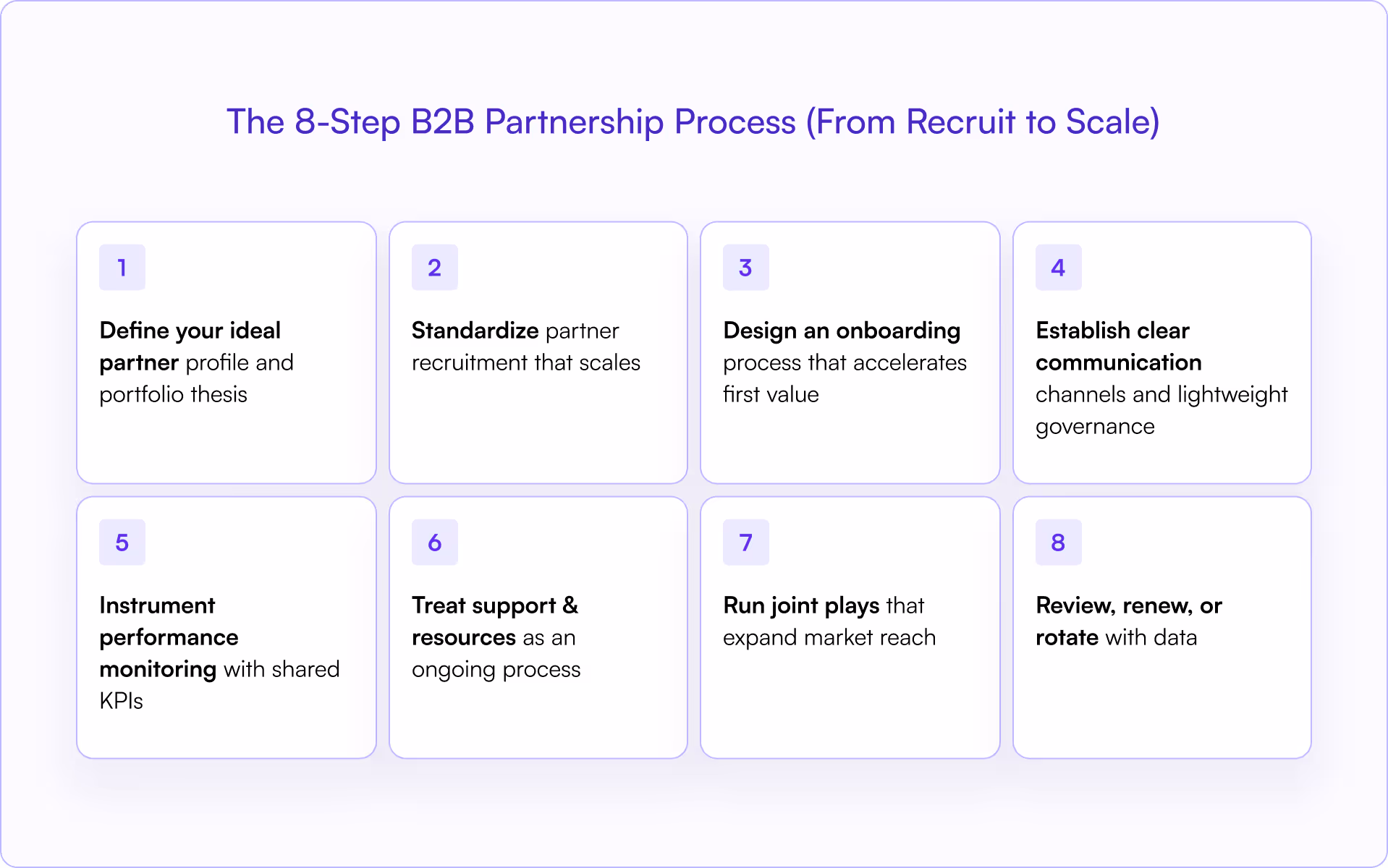 The 8-Step B2B Partnership Process (From Recruit to Scale)

1

Define your ideal partner profile and portfolio thesis

2

Standardize partner recruitment that scales

3

Design an onboarding process that accelerates first value

4

Establish clear communication channels and lightweight governance

5

Instrument performance monitoring with shared KPIs

6

Treat support & resources as an ongoing process

7

Run joint plays that expand market reach

8

Review, renew, or rotate with data